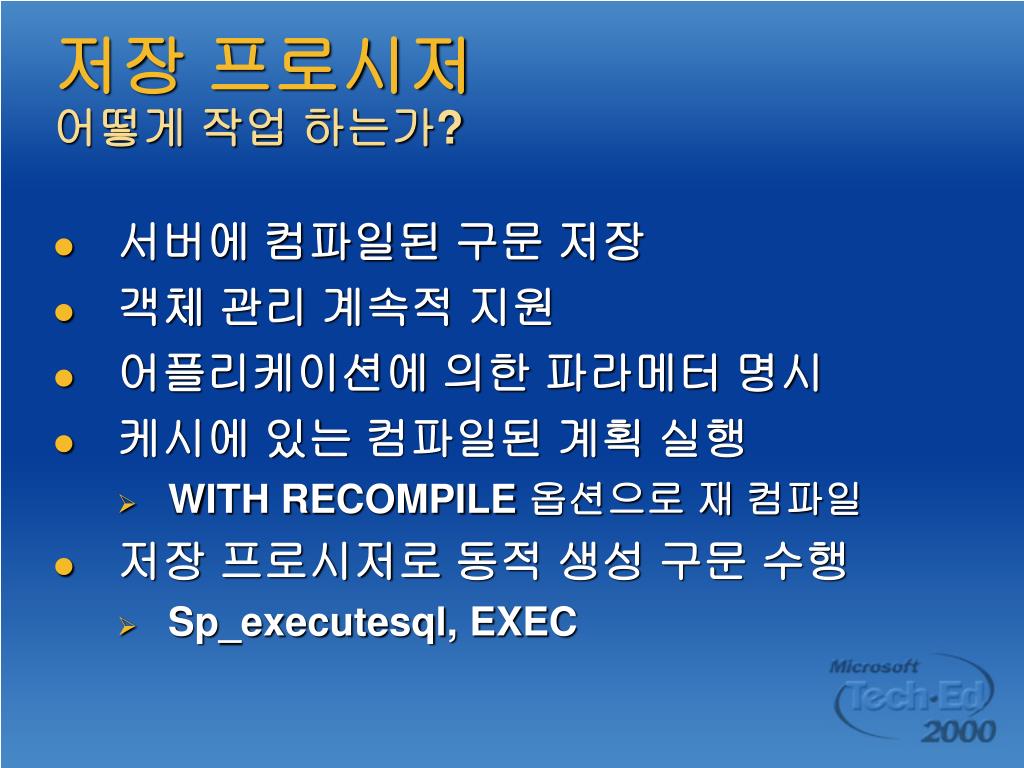 저장 프로시저
어떻게 작업 하는가?

- 서버에 컴파일된 구문 저장
- 객체 관리 계속적 지원
- 어플리케이션에 의한 파라메터 명시
- 케시에 있는 컴파일된 계획 실행
  - WITH RECOMPILE 옵션으로 재 컴파일
- 저장 프로시저로 동적 생성 구문 수행
  - Sp_executesql, EXEC

Microsoft Tech·Ed 2000